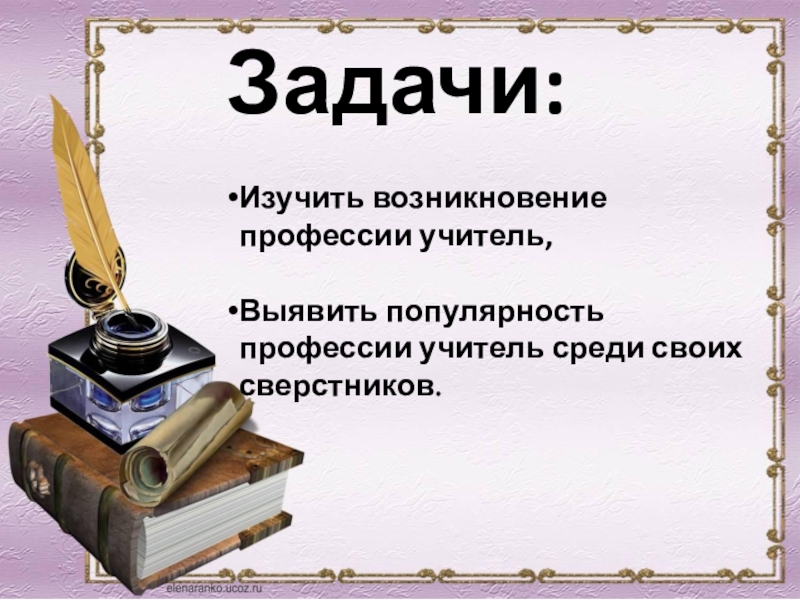 Задачи:

•Изучить возникновение профессии учитель,

•Выявить популярность профессии учитель среди своих сверстников.

elenaranko.ucoz.ru